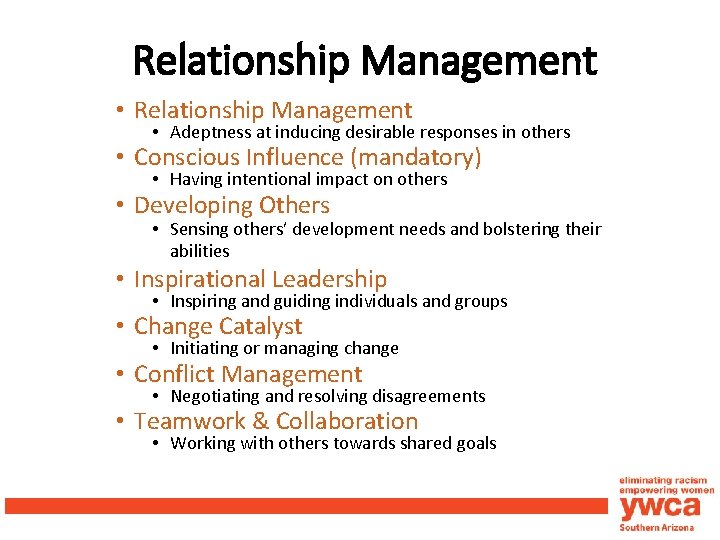 Relationship Management

• Relationship Management
  • Adeptness at inducing desirable responses in others
• Conscious Influence (mandatory)
  • Having intentional impact on others
• Developing Others
  • Sensing others' development needs and bolstering their abilities
• Inspirational Leadership
  • Inspiring and guiding individuals and groups
• Change Catalyst
  • Initiating or managing change
• Conflict Management
  • Negotiating and resolving disagreements
• Teamwork & Collaboration
  • Working with others towards shared goals

eliminating racism
empowering women
ywca
Southern Arizona